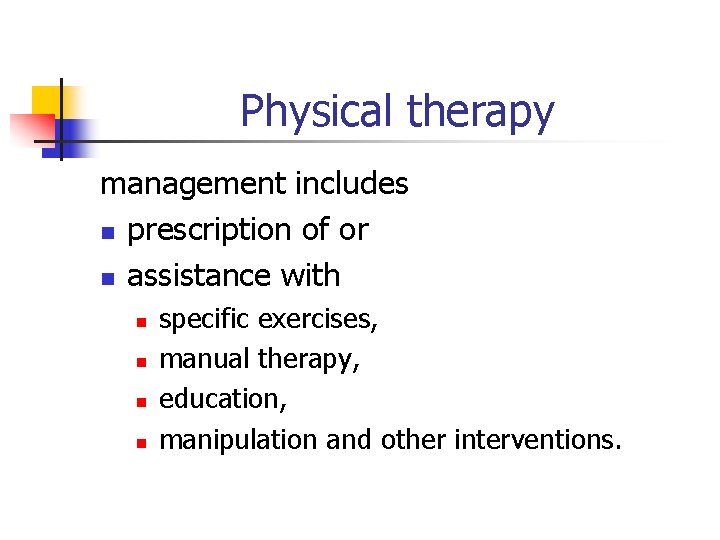 Physical therapy

management includes

- prescription of or
- assistance with
  - specific exercises,
  - manual therapy,
  - education,
  - manipulation and other interventions.